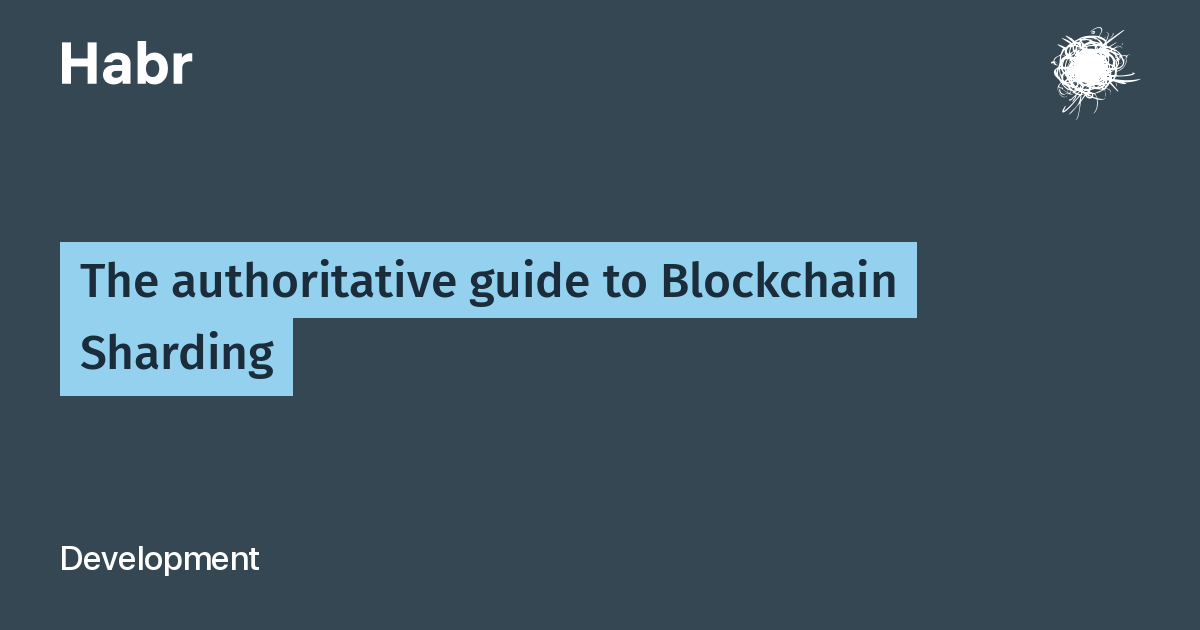 Habr

The authoritative guide to Blockchain Sharding

Development